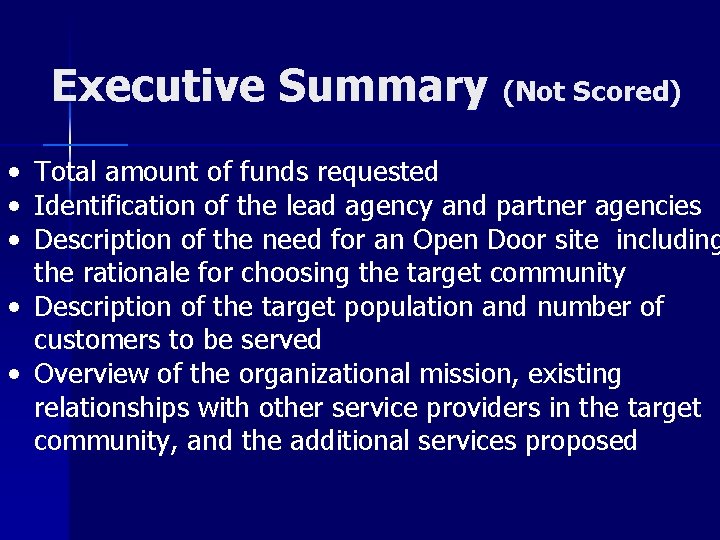 Executive Summary (Not Scored)

• Total amount of funds requested
• Identification of the lead agency and partner agencies
• Description of the need for an Open Door site including the rationale for choosing the target community
• Description of the target population and number of customers to be served
• Overview of the organizational mission, existing relationships with other service providers in the target community, and the additional services proposed